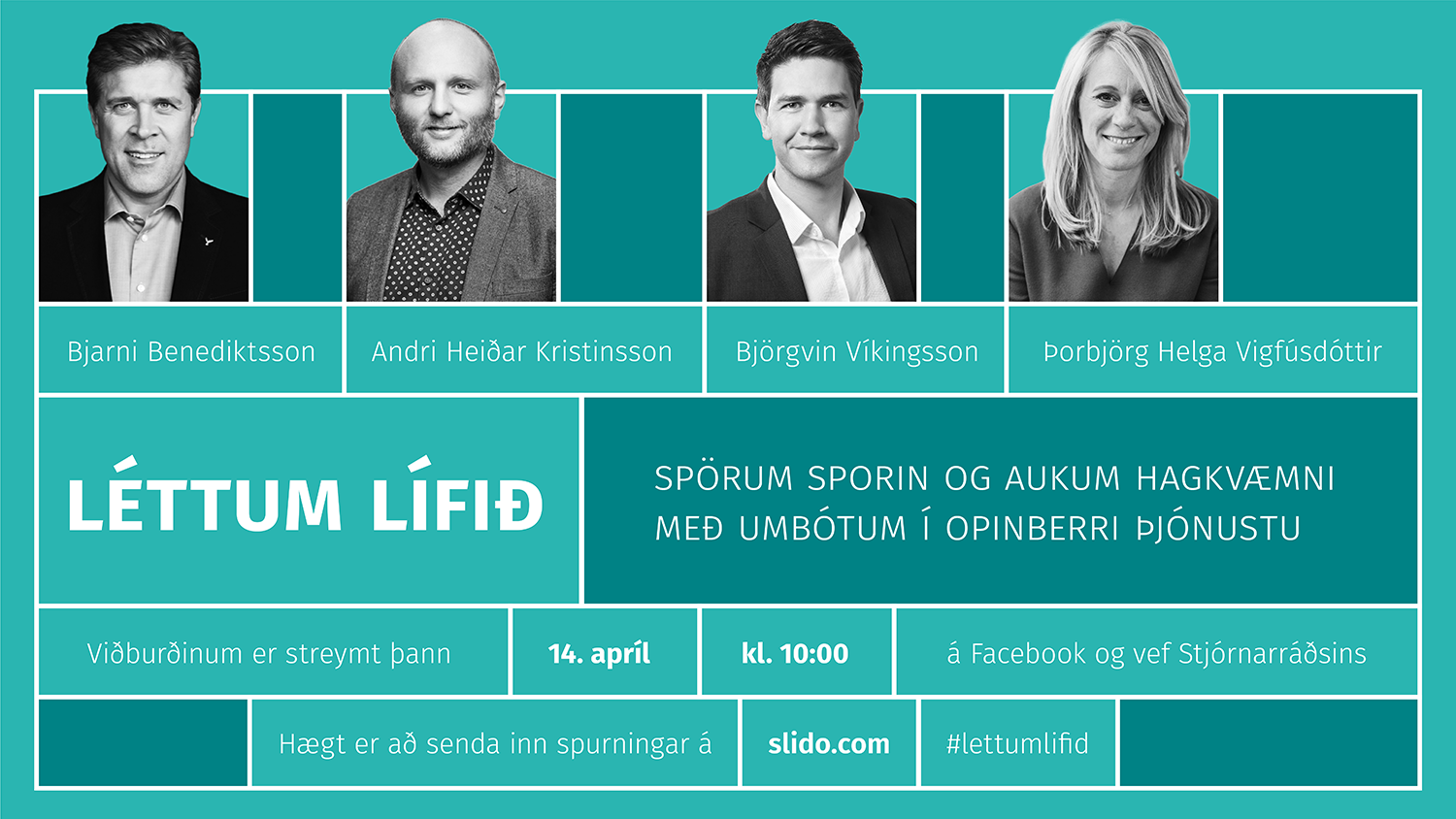 Bjarni Benediktsson

Andri Heiðar Kristinsson

Björgvin Víkingsson

Þorbjörg Helga Vigfúsdóttir

LÉTTUM LÍFIÐ

SPÖRUM SPORIN OG AUKUM HAGKVÆMNI MEÐ UMBÓTUM Í OPINBERRI ÞJÓNUSTU

Viðburðinum er streymt þann

14. apríl

kl. 10:00

á Facebook og vef Stjórnarráðsins

Hægt er að senda inn spurningar á

slido.com

#lettumlifid